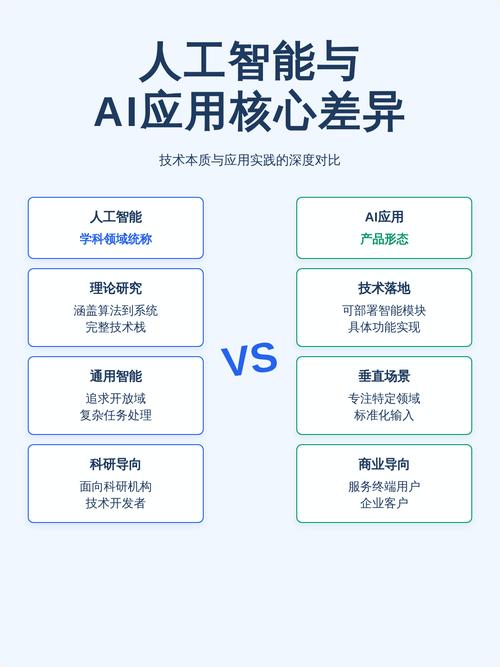 人工智能与
AI应用核心差异

技术本质与应用实践的深度对比

人工智能
学科领域统称

理论研究
涵盖算法到系统
完整技术栈

通用智能
追求开放域
复杂任务处理

科研导向
面向科研机构
技术开发者

VS

AI应用
产品形态

技术落地
可部署智能模块
具体功能实现

垂直场景
专注特定领域
标准化输入

商业导向
服务终端用户
企业客户